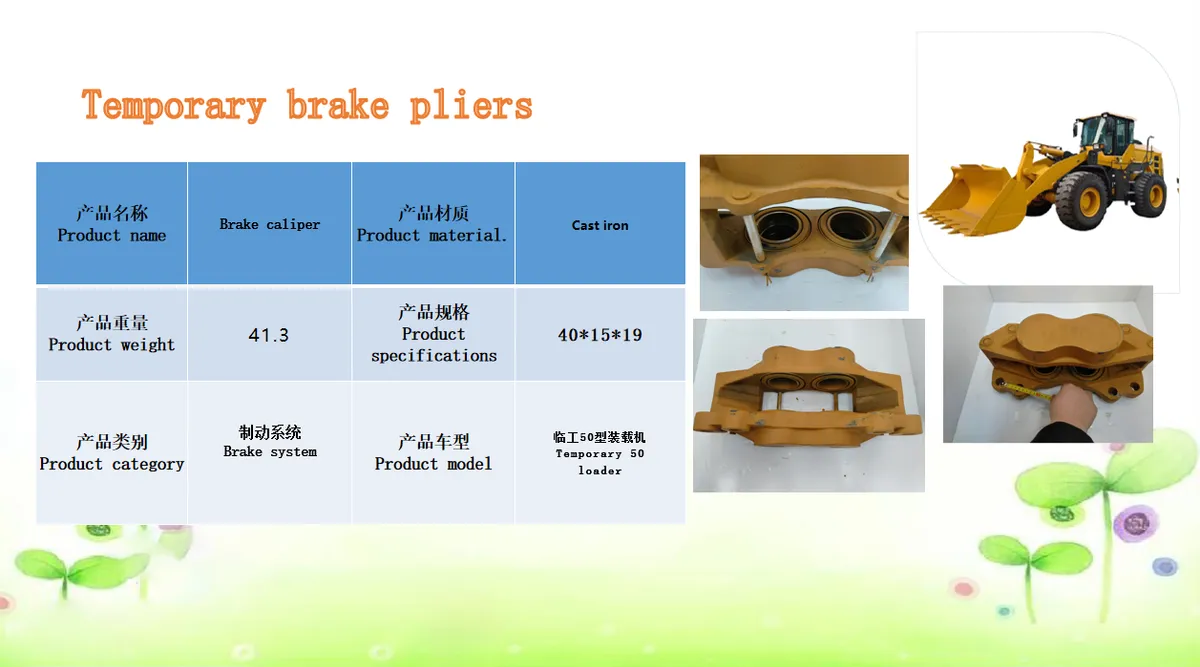 Temporary brake pliers

| 产品名称 Product name | Brake caliper | 产品材质 Product material. | Cast iron |
|---|---|---|---|
| 产品重量 Product weight | 41.3 | 产品规格 Product specifications | 40*15*19 |
| 产品类别 Product category | 制动系统 Brake system | 产品车型 Product model | 临工50型装载机 Temporary 50 loader |